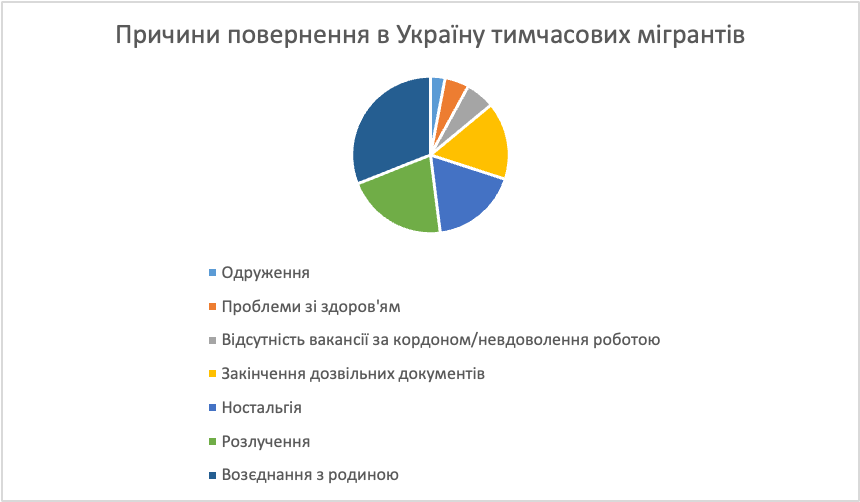 Причини повернення в Україну тимчасових мігрантів

Одруження

Проблеми зі здоров'ям

Відсутність вакансії за кордоном/невдоволення роботою

Закінчення дозвільних документів

Ностальгія

Розлучення

Возєднання з родиною